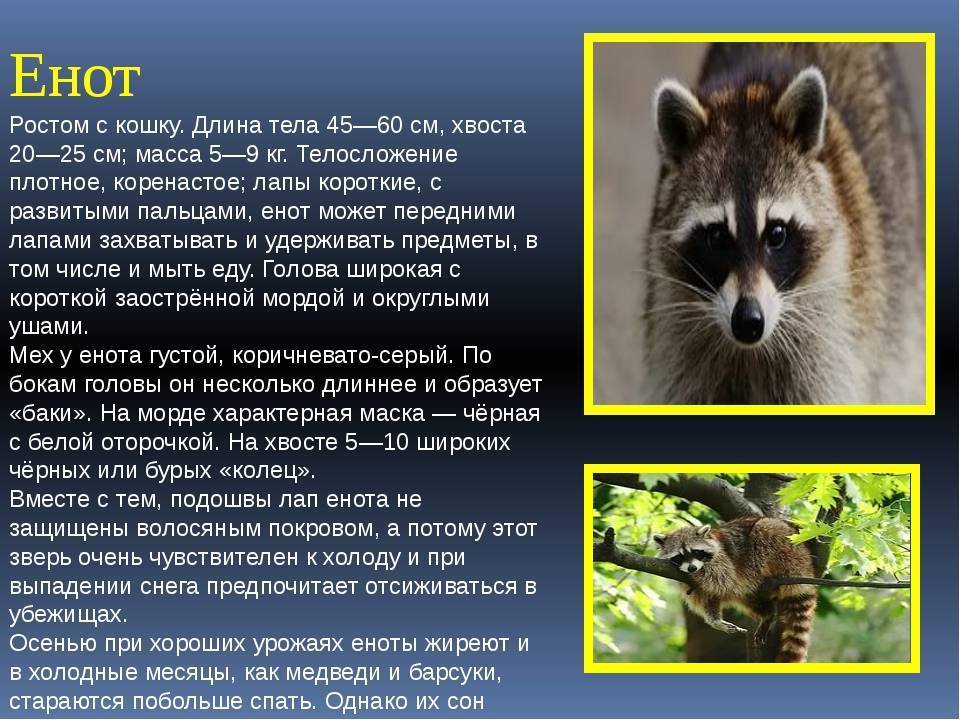 Енот

Ростом с кошку. Длина тела 45—60 см, хвоста 20—25 см; масса 5—9 кг. Телосложение плотное, коренастое; лапы короткие, с развитыми пальцами, енот может передними лапами захватывать и удерживать предметы, в том числе и мыть еду. Голова широкая с короткой заострённой мордой и округлыми ушами.
Мех у енота густой, коричневато-серый. По бокам головы он несколько длиннее и образует «баки». На морде характерная маска — чёрная с белой оторочкой. На хвосте 5—10 широких чёрных или бурых «колец».
Вместе с тем, подошвы лап енота не защищены волосяным покровом, а потому этот зверь очень чувствителен к холоду и при выпадении снега предпочитает отсиживаться в убежищах.
Осенью при хороших урожаях еноты жиреют и в холодные месяцы, как медведи и барсуки, стараются побольше спать. Однако их сон